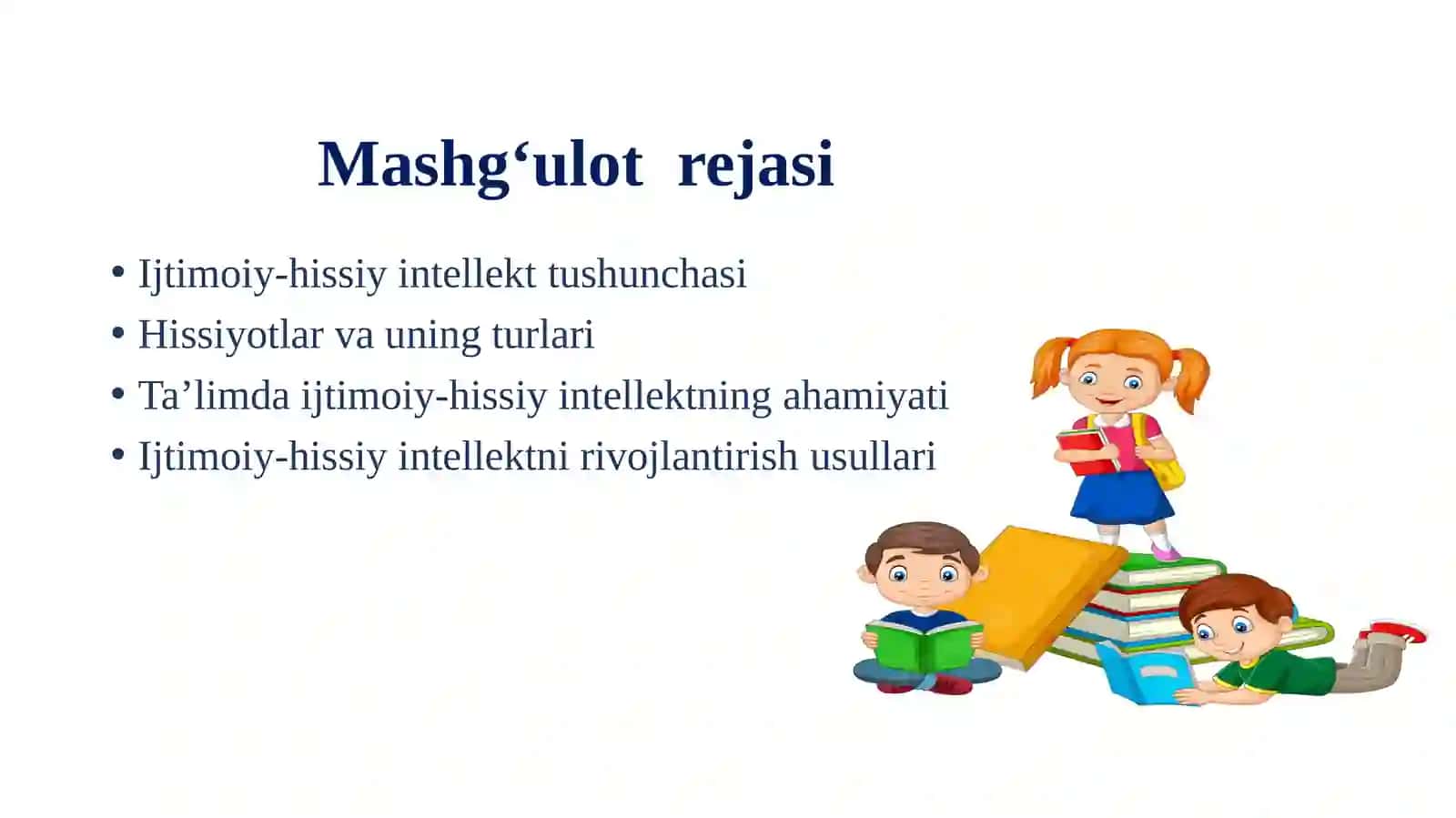 Mashg‘ulot rejasi

• Ijtimoiy-hissiy intellekt tushunchasi
• Hissiyotlar va uning turlari
• Ta’limda ijtimoiy-hissiy intellektning ahamiyati
• Ijtimoiy-hissiy intellektni rivojlantirish usullari